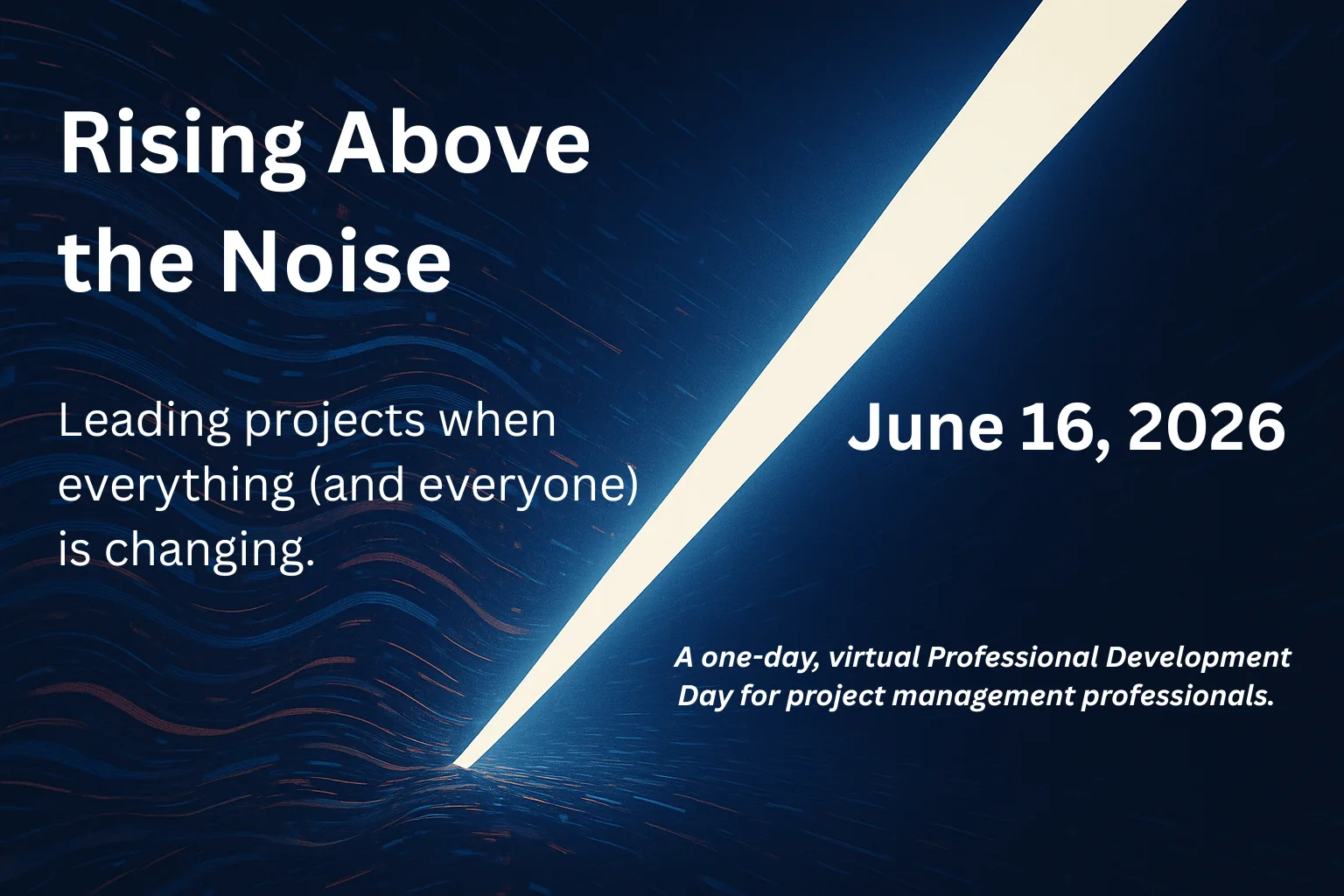 Rising Above the Noise

Leading projects when everything (and everyone) is changing.

June 16, 2026

A one-day, virtual Professional Development Day for project management professionals.